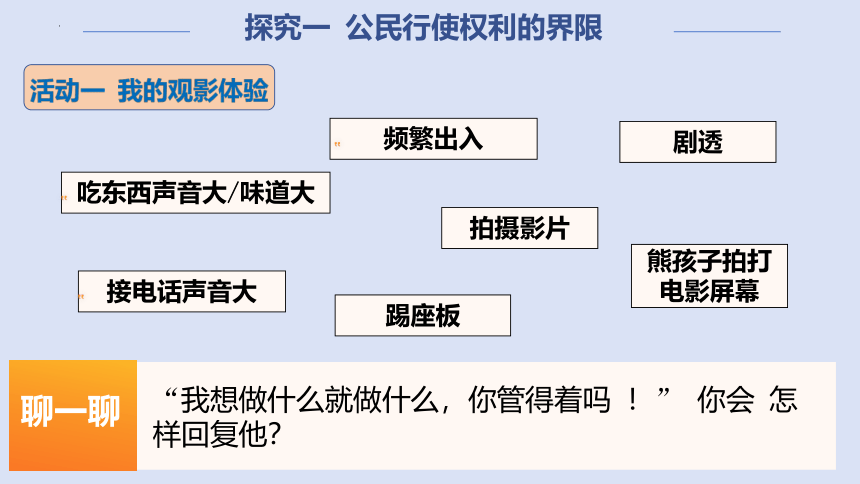 探究一 公民行使权利的界限

活动一 我的观影体验

频繁出入

剧透

吃东西声音大/味道大

拍摄影片

熊孩子拍打电影屏幕

接电话声音大

踢座板

聊一聊

“我想做什么就做什么，你管得着吗 ！” 你会 怎样回复他?